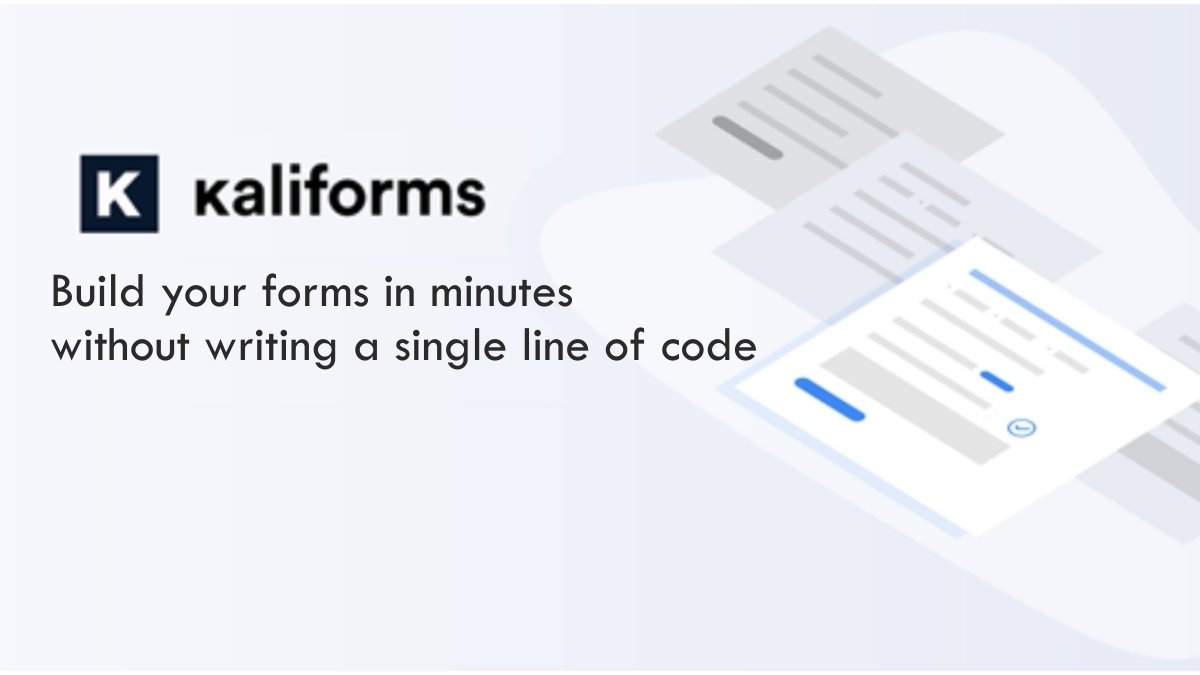 K kaliforms

Build your forms in minutes without writing a single line of code